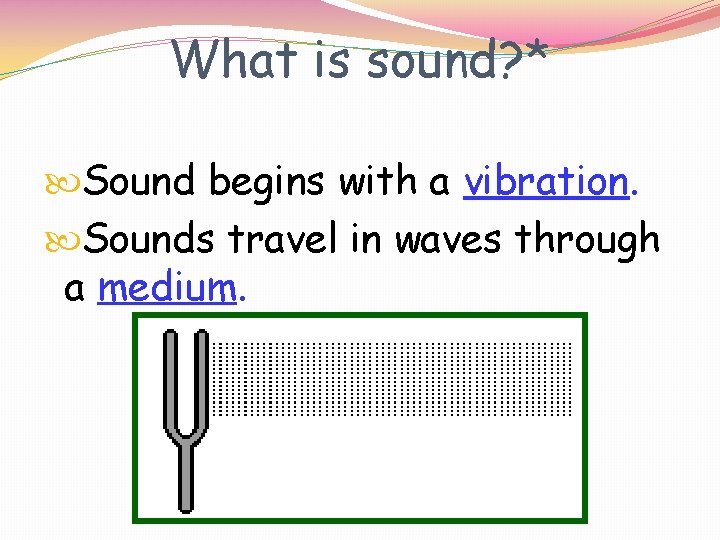 What is sound?*

Sound begins with a vibration.

Sounds travel in waves through a medium.